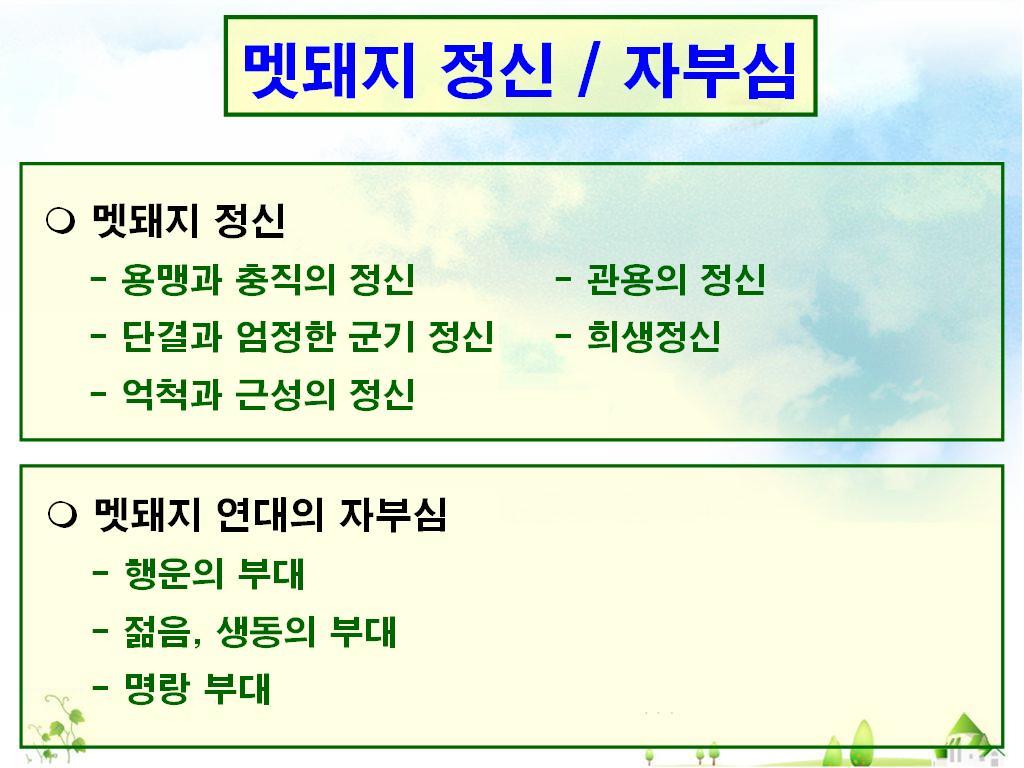 멧돼지 정신 / 자부심

❍ 멧돼지 정신

- 용맹과 충직의 정신

- 단결과 엄정한 군기 정신

- 억척과 근성의 정신

- 관용의 정신

- 희생정신

❍ 멧돼지 연대의 자부심

- 행운의 부대

- 젊음, 생동의 부대

- 명랑 부대